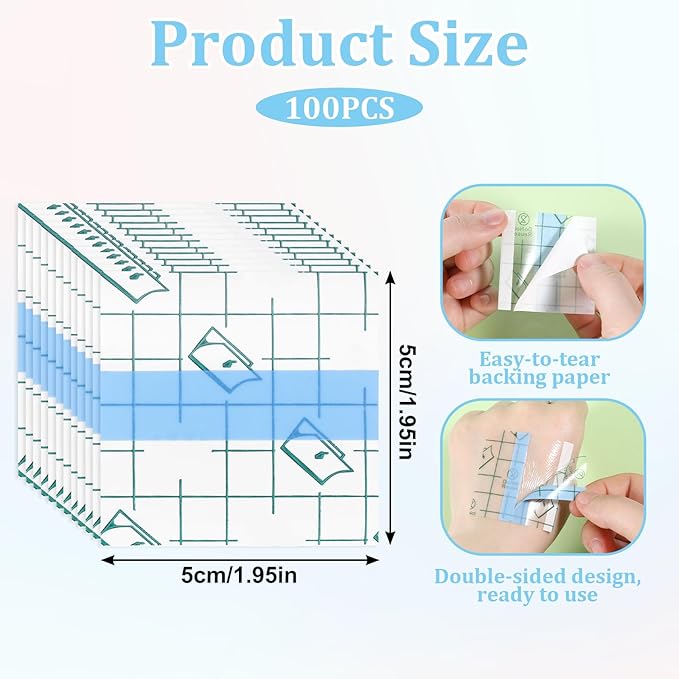 Product Size

100PCS

5cm/1.95in

5cm/1.95in

Easy-to-tear backing paper

Double-sided design, ready to use